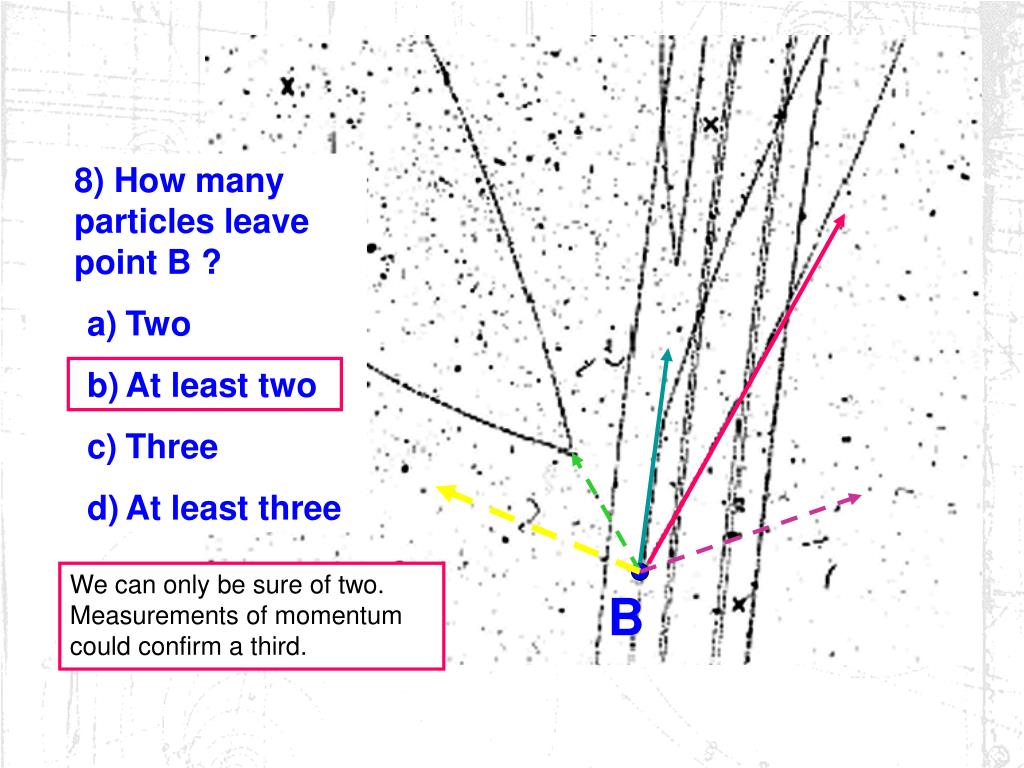 8) How many particles leave point B ?

a) Two

b) At least two

c) Three

d) At least three

We can only be sure of two. Measurements of momentum could confirm a third.

B